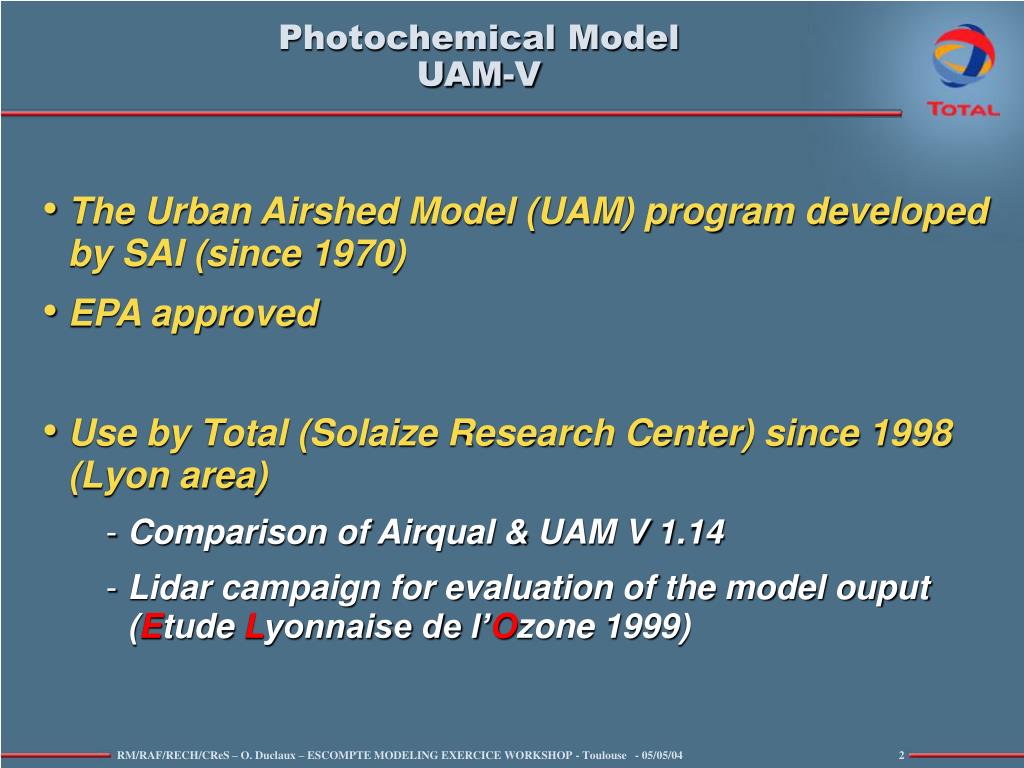 Photochemical Model
UAM-V

TOTAL

• The Urban Airshed Model (UAM) program developed by SAI (since 1970)
• EPA approved

• Use by Total (Solaize Research Center) since 1998 (Lyon area)
- Comparison of Airqual & UAM V 1.14
- Lidar campaign for evaluation of the model ouput (Etude Lyonnaise de l'Ozone 1999)

RM/RAF/RECH/CReS – O. Duclaux – ESCOMPTE MODELING EXERCICE WORKSHOP - Toulouse - 05/05/04 2